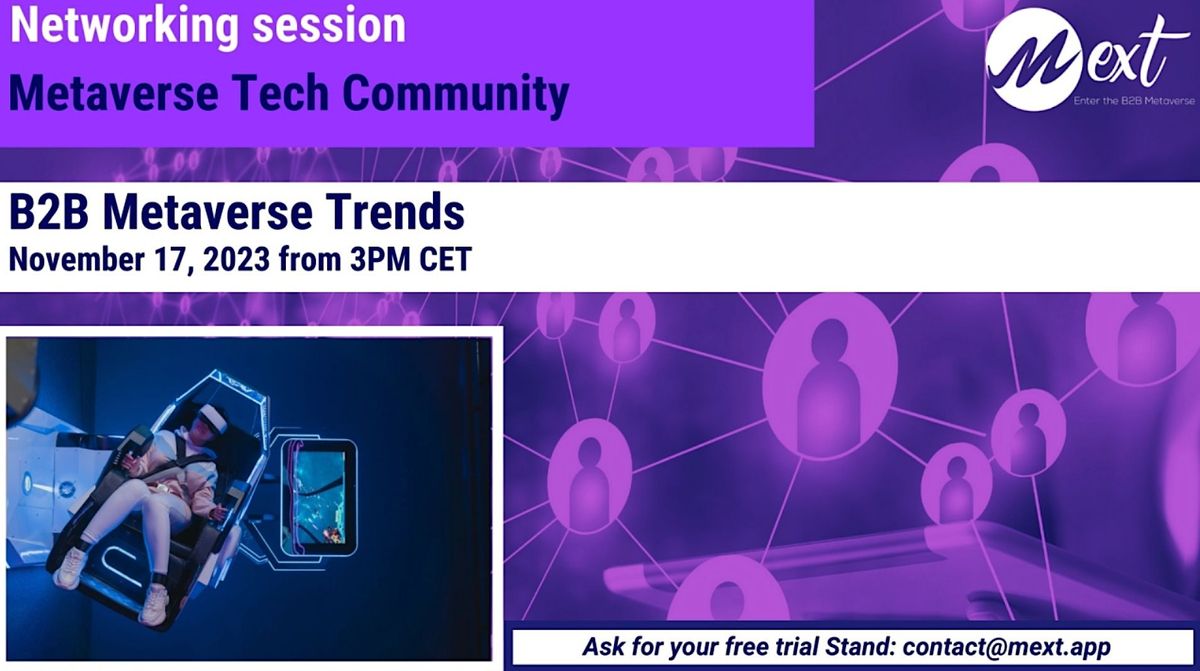 Networking session
Metaverse Tech Community

Mext
Enter the B2B Metaverse

B2B Metaverse Trends
November 17, 2023 from 3PM CET

Ask for your free trial Stand: contact@mext.app